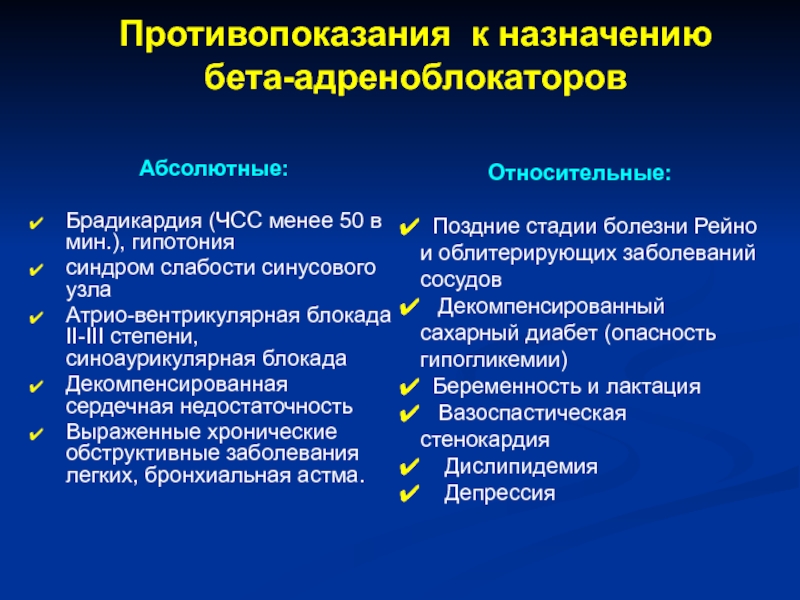 Противопоказания к назначению бета-адреноблокаторов

Абсолютные:

✔ Брадикардия (ЧСС менее 50 в мин.), гипотония
✔ синдром слабости синусового узла
✔ Атрио-вентрикулярная блокада II-III степени, синоаурикулярная блокада
✔ Декомпенсированная сердечная недостаточность
✔ Выраженные хронические обструктивные заболевания легких, бронхиальная астма.

Относительные:

✔ Поздние стадии болезни Рейно и облитерирующих заболеваний сосудов
✔ Декомпенсированный сахарный диабет (опасность гипогликемии)
✔ Беременность и лактация
✔ Вазоспастическая стенокардия
✔ Дислипидемия
✔ Депрессия